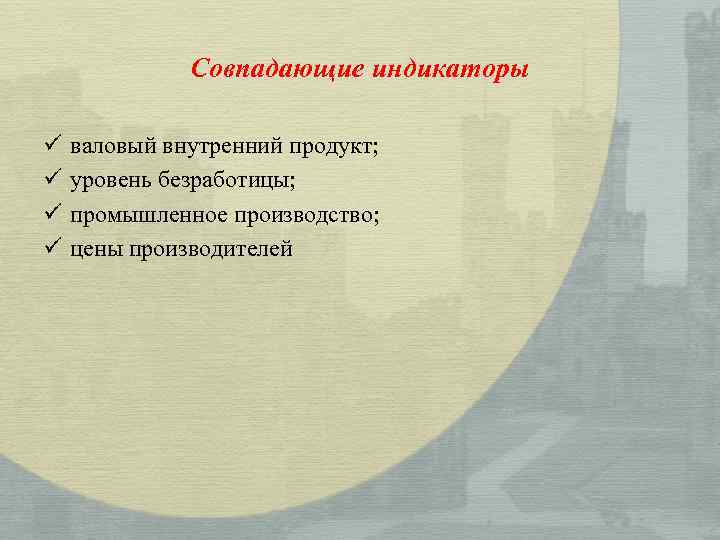 Совпадающие индикаторы

✓ валовый внутренний продукт;
✓ уровень безработицы;
✓ промышленное производство;
✓ цены производителей